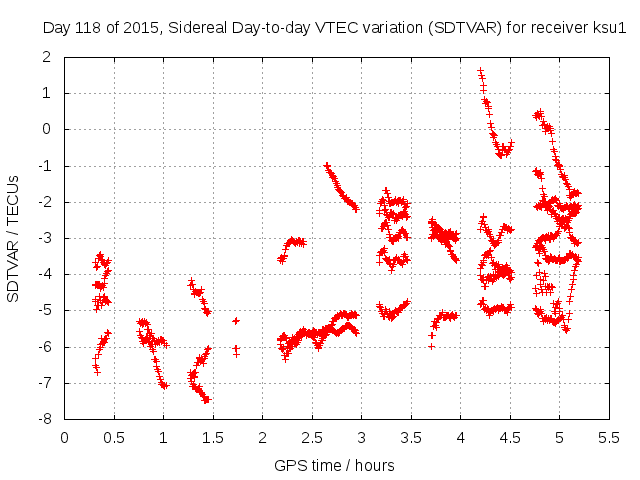 Day 118 of 2015, Sidereal Day-to-day VTEC variation (SDTVAR) for receiver ksu1

SDTVAR / TECUs

2
1
0
-1
-2
-3
-4
-5
-6
-7
-8

0 0.5 1 1.5 2 2.5 3 3.5 4 4.5 5 5.5

GPS time / hours